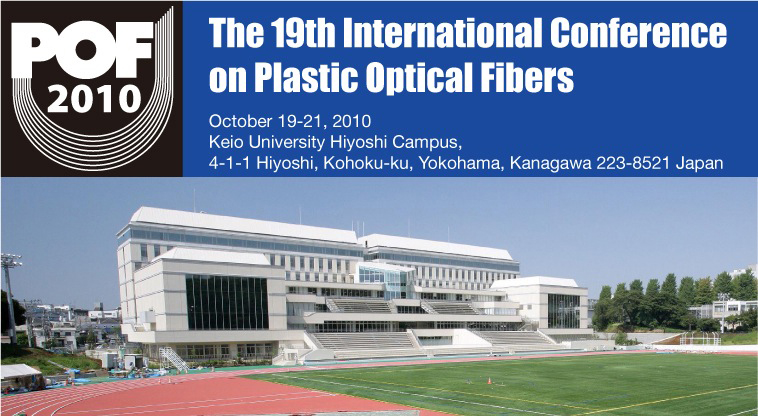 POF 2010

The 19th International Conference on Plastic Optical Fibers

October 19-21, 2010
Keio University Hiyoshi Campus,
4-1-1 Hiyoshi, Kohoku-ku, Yokohama, Kanagawa 223-8521 Japan